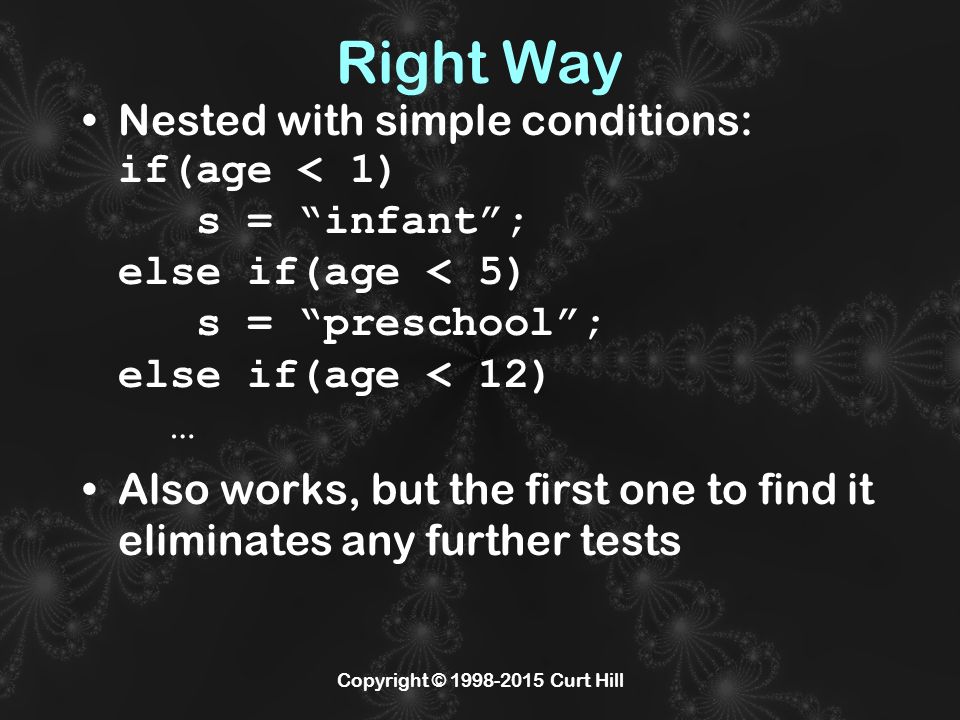 Right Way

• Nested with simple conditions:
if(age < 1)
s = “infant”;
else if(age < 5)
s = “preschool”;
else if(age < 12)
…

• Also works, but the first one to find it eliminates any further tests

Copyright © 1998-2015 Curt Hill